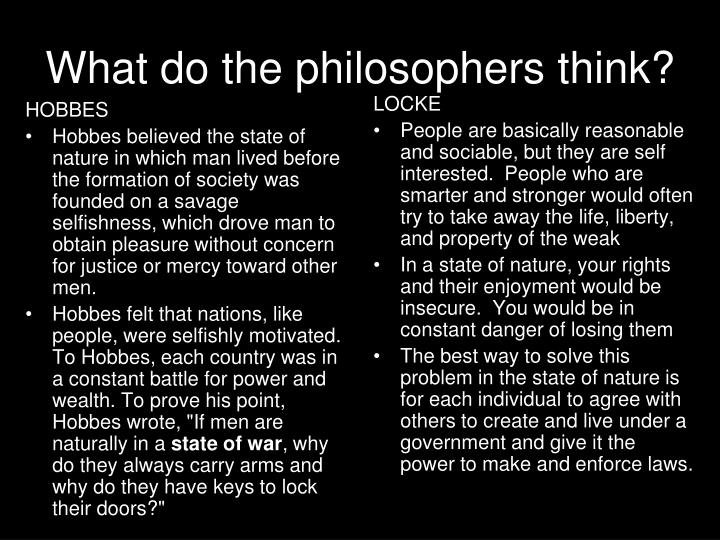 What do the philosophers think?

HOBBES

• Hobbes believed the state of nature in which man lived before the formation of society was founded on a savage selfishness, which drove man to obtain pleasure without concern for justice or mercy toward other men.
• Hobbes felt that nations, like people, were selfishly motivated. To Hobbes, each country was in a constant battle for power and wealth. To prove his point, Hobbes wrote, "If men are naturally in a state of war, why do they always carry arms and why do they have keys to lock their doors?"

LOCKE

• People are basically reasonable and sociable, but they are self interested. People who are smarter and stronger would often try to take away the life, liberty, and property of the weak
• In a state of nature, your rights and their enjoyment would be insecure. You would be in constant danger of losing them
• The best way to solve this problem in the state of nature is for each individual to agree with others to create and live under a government and give it the power to make and enforce laws.